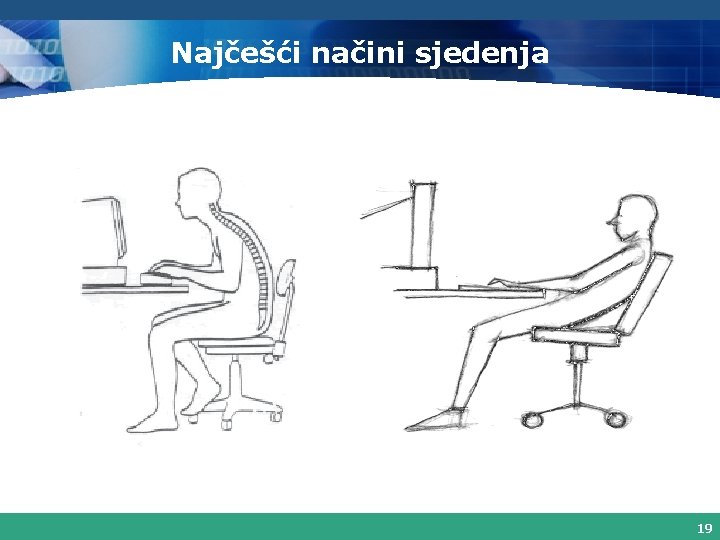 Najčešći načini sjedenja

19